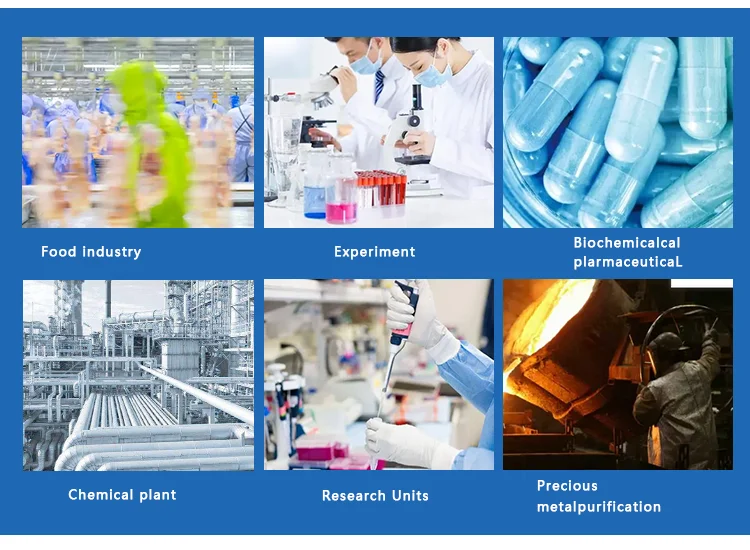 Food industry

Experiment

Biochemicalcal plarmaceuticaL

Chemical plant

Research Units

Precious metalpurification